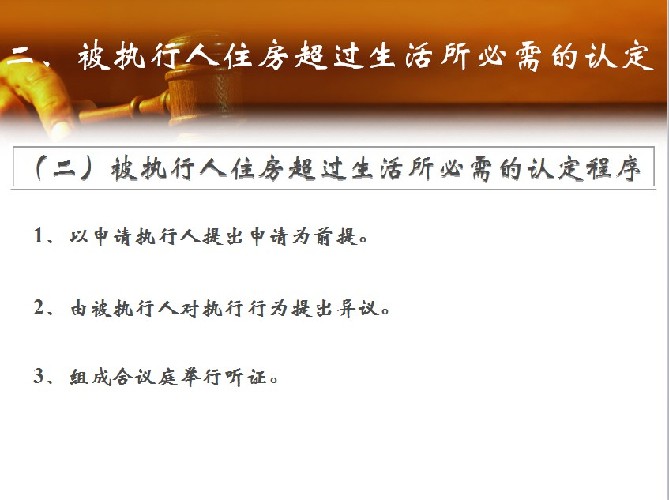 二、被执行人住房超过生活所必需的认定

（二）被执行人住房超过生活所必需的认定程序

1、以申请执行人提出申请为前提。

2、由被执行人对执行行为提出异议。

3、组成合议庭举行听证。